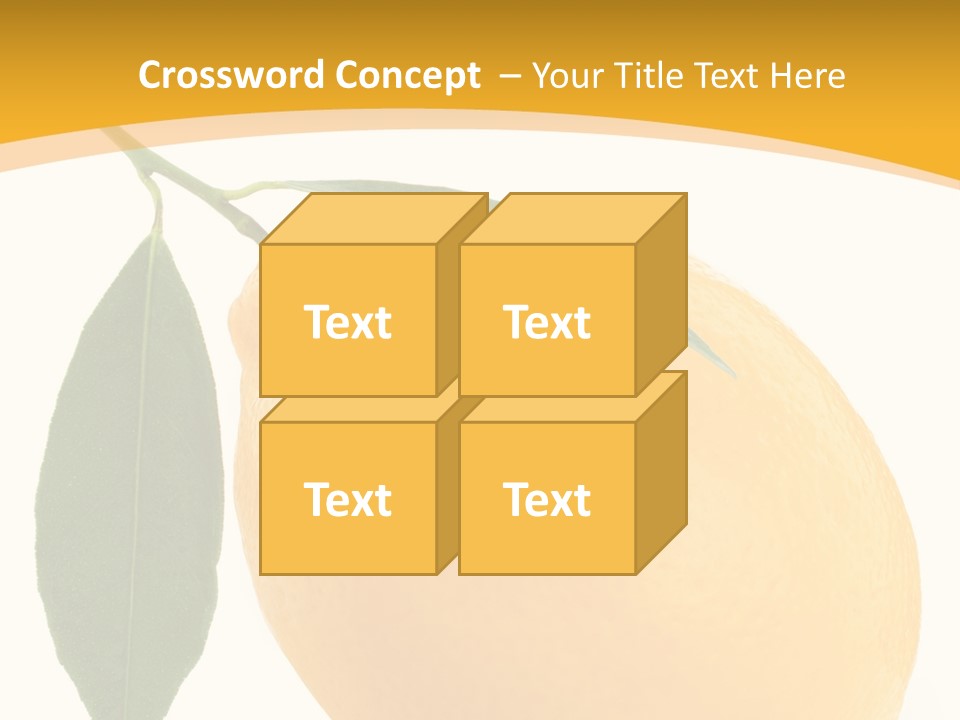 Crossword Concept – Your Title Text Here

Text

Text

Text

Text